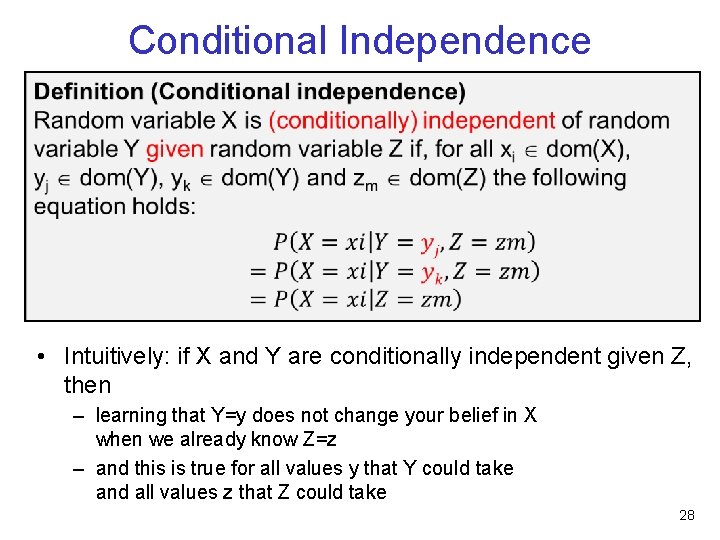 Conditional Independence

Definition (Conditional independence)
Random variable X is (conditionally) independent of random variable Y given random variable Z if, for all $x_i \in$ dom(X), $y_j \in$ dom(Y), $y_k \in$ dom(Y) and $z_m \in$ dom(Z) the following equation holds:

$P(X = xi|Y = y_j, Z = zm)$
$= P(X = xi|Y = y_k, Z = zm)$
$= P(X = xi|Z = zm)$

• Intuitively: if X and Y are conditionally independent given Z, then
– learning that Y=y does not change your belief in X when we already know Z=z
– and this is true for all values y that Y could take and all values z that Z could take

28